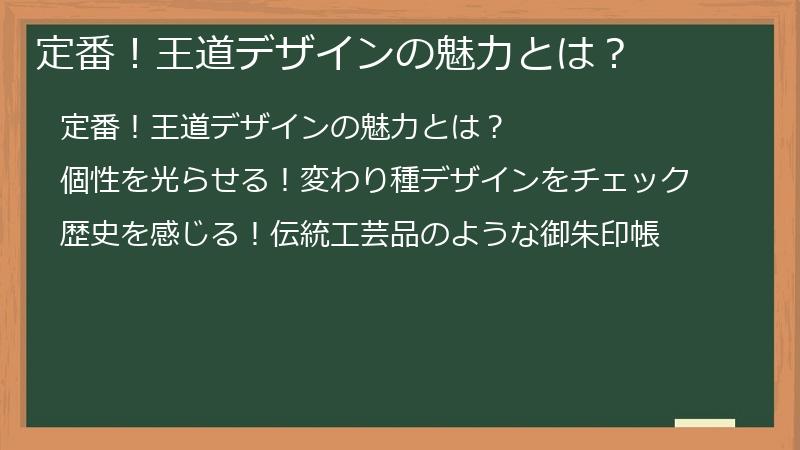 定番！王道デザインの魅力とは？

定番！王道デザインの魅力とは？

個性を光らせる！変わり種デザインをチェック

歴史を感じる！伝統工芸品のような御朱印帳